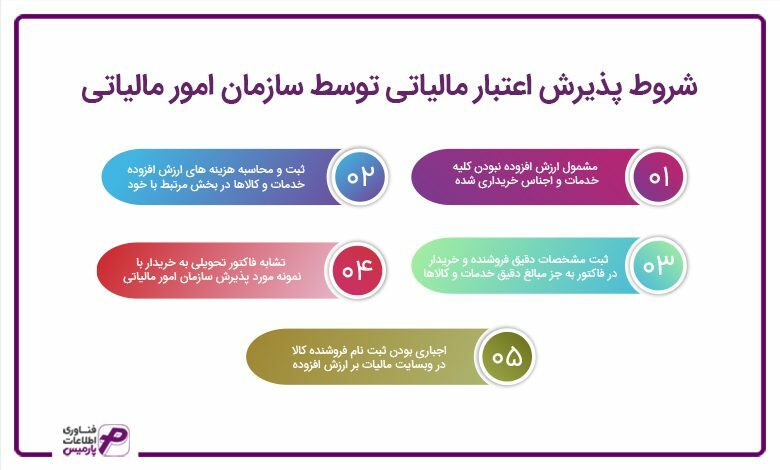 شروط پذیرش اعتبار مالیاتی توسط سازمان امور مالیاتی

۰۱
مشمول ارزش افزوده نبودن کلیه خدمات و اجناس خریداری شده

۰۲
ثبت و محاسبه هزینه های ارزش افزوده خدمات و کالاها در بخش مرتبط با خود

۰۳
ثبت مشخصات دقیق فروشنده و خریدار در فاکتور به جز مبالغ دقیق خدمات و کالاها

۰۴
تشابه فاکتور تحویلی به خریدار با نمونه مورد پذیرش سازمان امور مالیاتی

۰۵
اجباری بودن ثبت نام فروشنده کالا در وبسایت مالیات بر ارزش افزوده

فناوری اطلاعات پارمیس